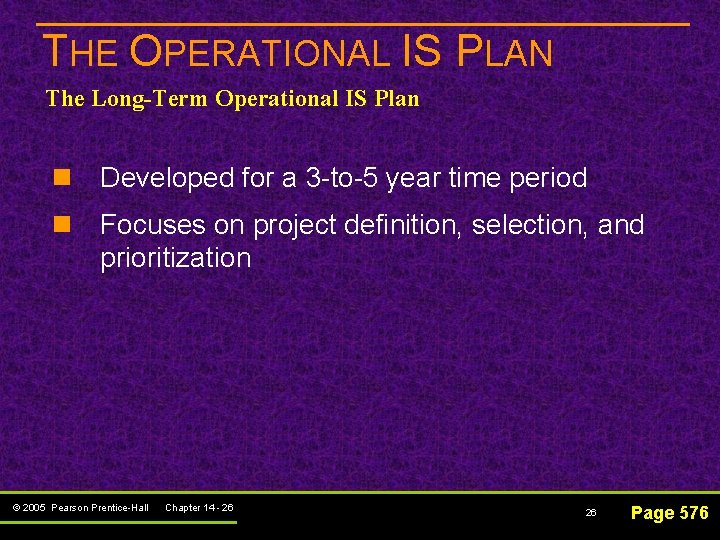 THE OPERATIONAL IS PLAN

The Long-Term Operational IS Plan

Developed for a 3-to-5 year time period

Focuses on project definition, selection, and prioritization

© 2005 Pearson Prentice-Hall Chapter 14 - 26

26

Page 576